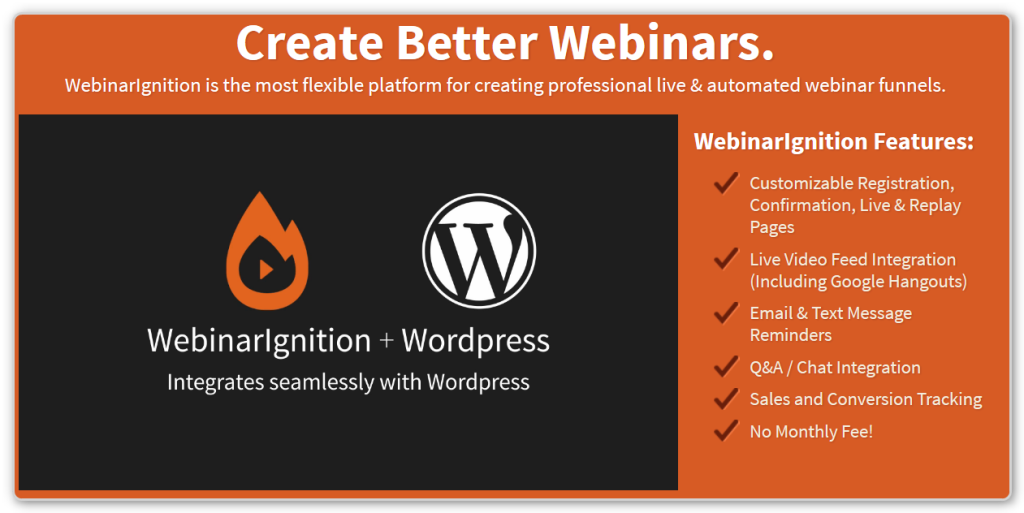 Create Better Webinars.

WebinarIgnition is the most flexible platform for creating professional live & automated webinar funnels.

WebinarIgnition + Wordpress

Integrates seamlessly with Wordpress

WebinarIgnition Features:

Customizable Registration, Confirmation, Live & Replay Pages

Live Video Feed Integration (Including Google Hangouts)

Email & Text Message Reminders

Q&A / Chat Integration

Sales and Conversion Tracking

No Monthly Fee!